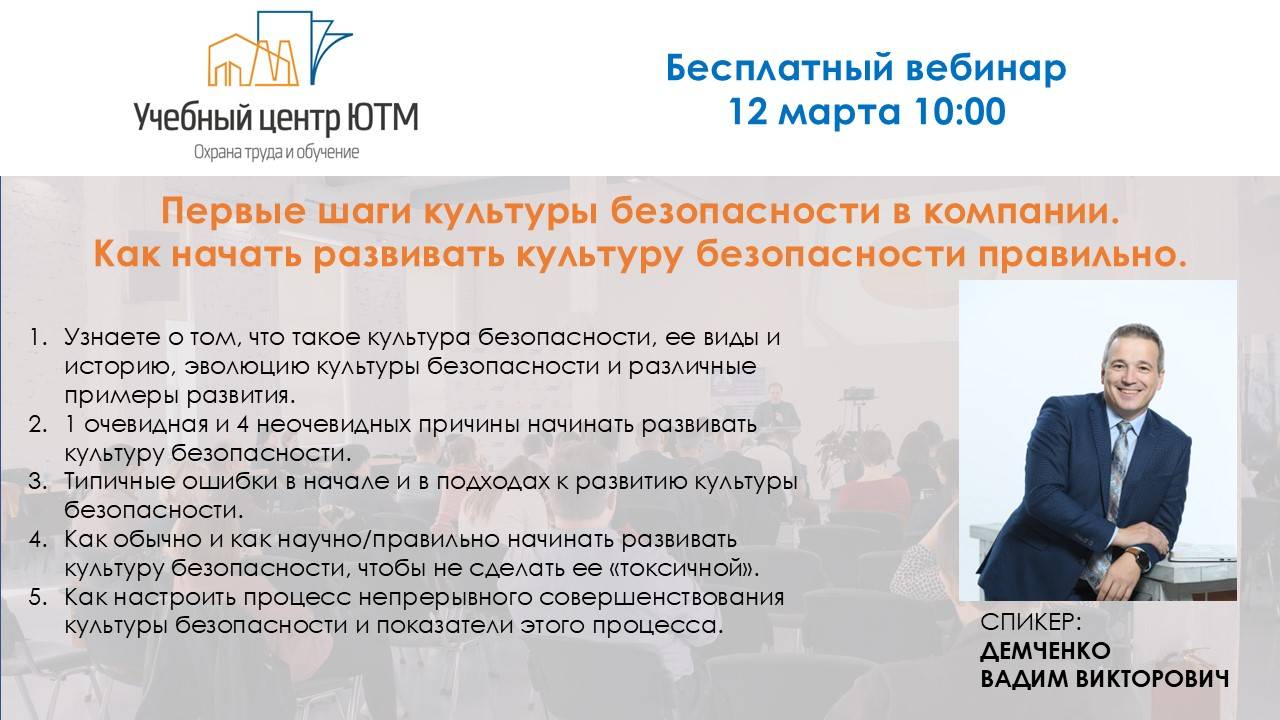 Учебный центр ЮТМ
Охрана труда и обучение

Бесплатный вебинар
12 марта 10:00

Первые шаги культуры безопасности в компании.
Как начать развивать культуру безопасности правильно.

1. Узнаете о том, что такое культура безопасности, ее виды и историю, эволюцию культуры безопасности и различные примеры развития.
2. 1 очевидная и 4 неочевидных причины начинать развивать культуру безопасности.
3. Типичные ошибки в начале и в подходах к развитию культуры безопасности.
4. Как обычно и как научно/правильно начинать развивать культуру безопасности, чтобы не сделать ее «токсичной».
5. Как настроить процесс непрерывного совершенствования культуры безопасности и показатели этого процесса.

СПИКЕР:
ДЕМЧЕНКО
ВАДИМ ВИКТОРОВИЧ